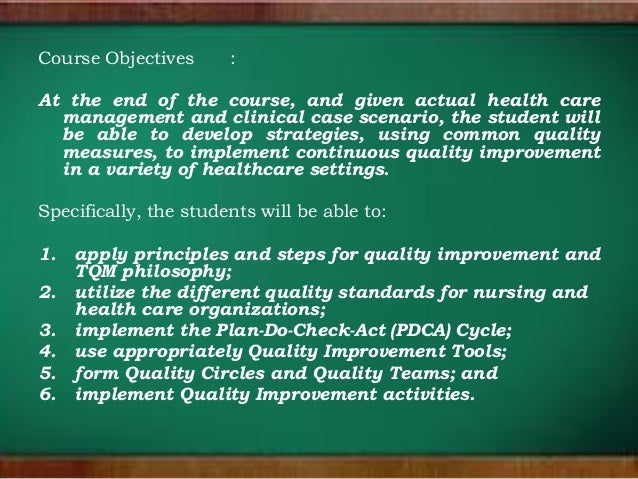 Course Objectives :

At the end of the course, and given actual health care management and clinical case scenario, the student will be able to develop strategies, using common quality measures, to implement continuous quality improvement in a variety of healthcare settings.

Specifically, the students will be able to:

1. apply principles and steps for quality improvement and TQM philosophy;
2. utilize the different quality standards for nursing and health care organizations;
3. implement the Plan-Do-Check-Act (PDCA) Cycle;
4. use appropriately Quality Improvement Tools;
5. form Quality Circles and Quality Teams; and
6. implement Quality Improvement activities.